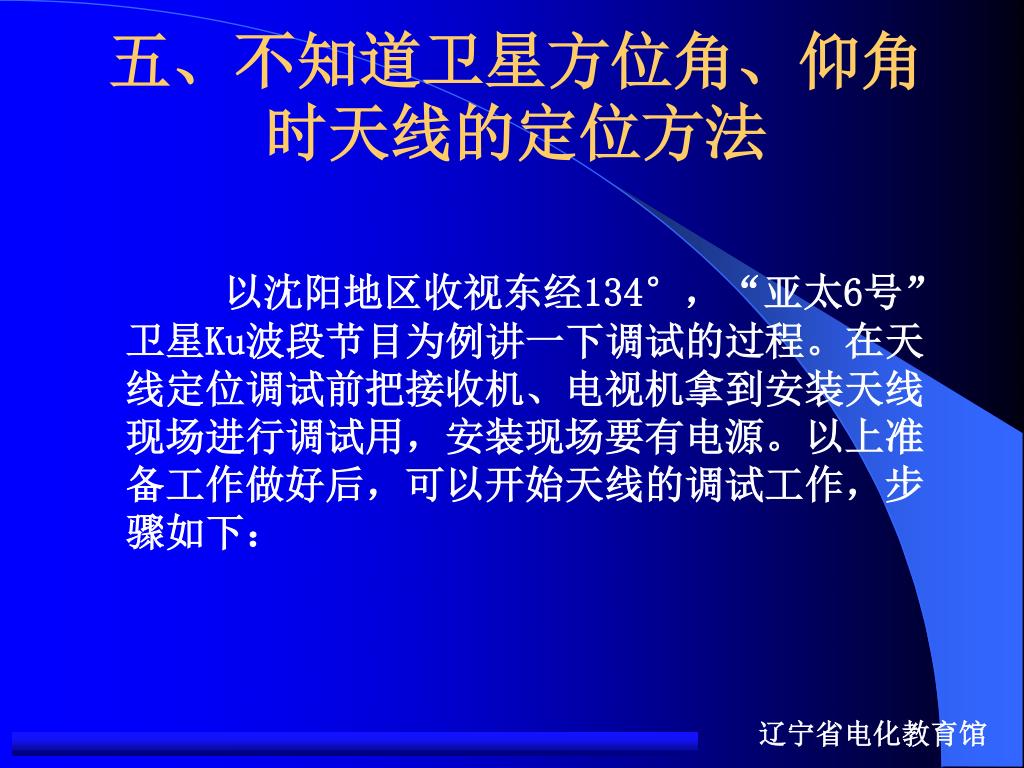 五、不知道卫星方位角、仰角时天线的定位方法

以沈阳地区收视东经134°，“亚太6号”卫星Ku波段节目为例讲一下调试的过程。在天线定位调试前把接收机、电视机拿到安装天线现场进行调试用，安装现场要有电源。以上准备工作做好后，可以开始天线的调试工作，步骤如下：

辽宁省电化教育馆